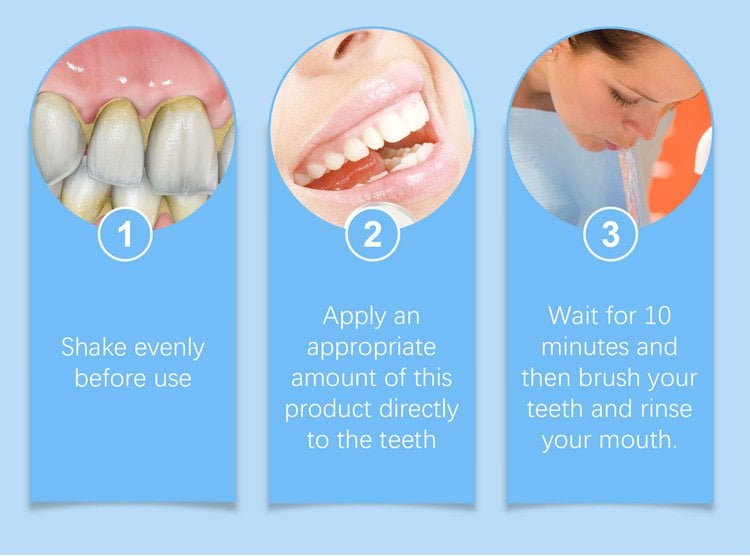 1

Shake evenly before use

2

Apply an appropriate amount of this product directly to the teeth

3

Wait for 10 minutes and then brush your teeth and rinse your mouth.